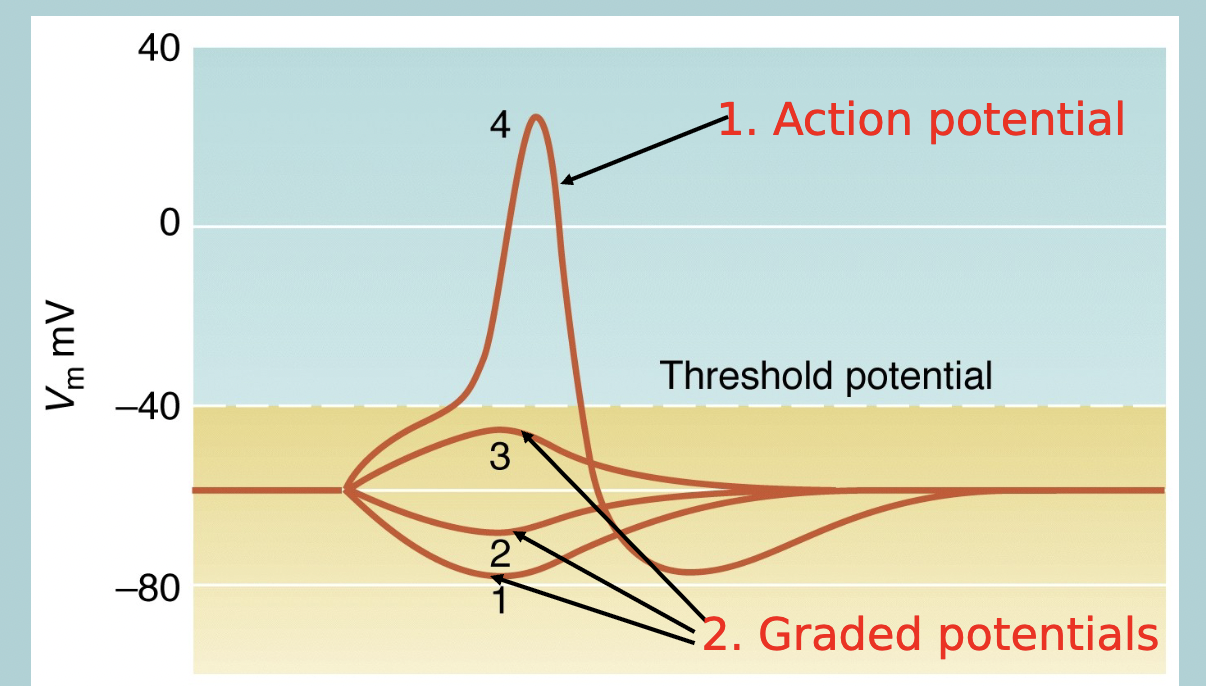 40

0

$V_m$ mV

–40

–80

4

1. Action potential

Threshold potential

3

2

1

2. Graded potentials